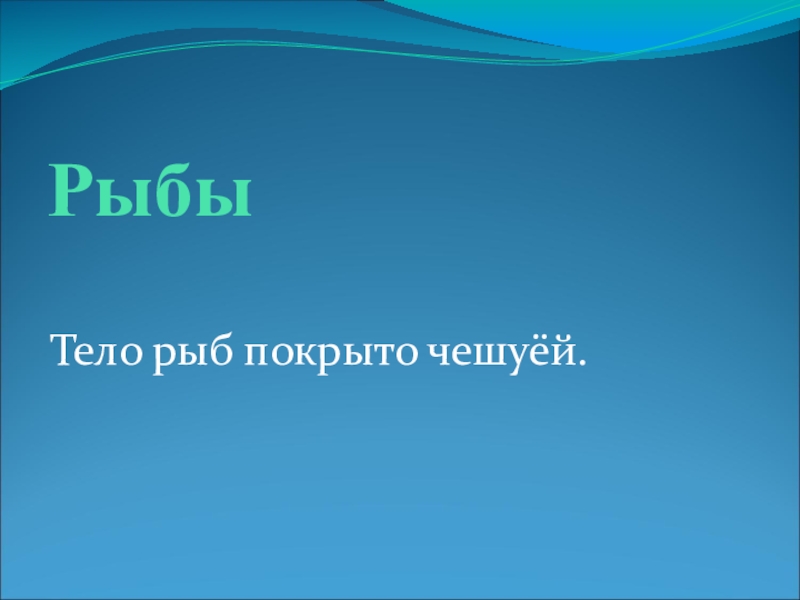 Рыбы

Тело рыб покрыто чешуёй.